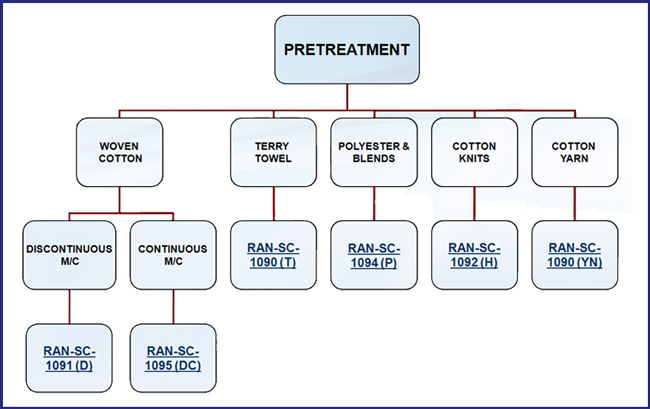 PRETREATMENT

WOVEN COTTON

TERRY TOWEL

POLYESTER & BLENDS

COTTON KNITS

COTTON YARN

DISCONTINUOUS M/C

CONTINUOUS M/C

RAN-SC-1090 (T)

RAN-SC-1094 (P)

RAN-SC-1092 (H)

RAN-SC-1090 (YN)

RAN-SC-1091 (D)

RAN-SC-1095 (DC)